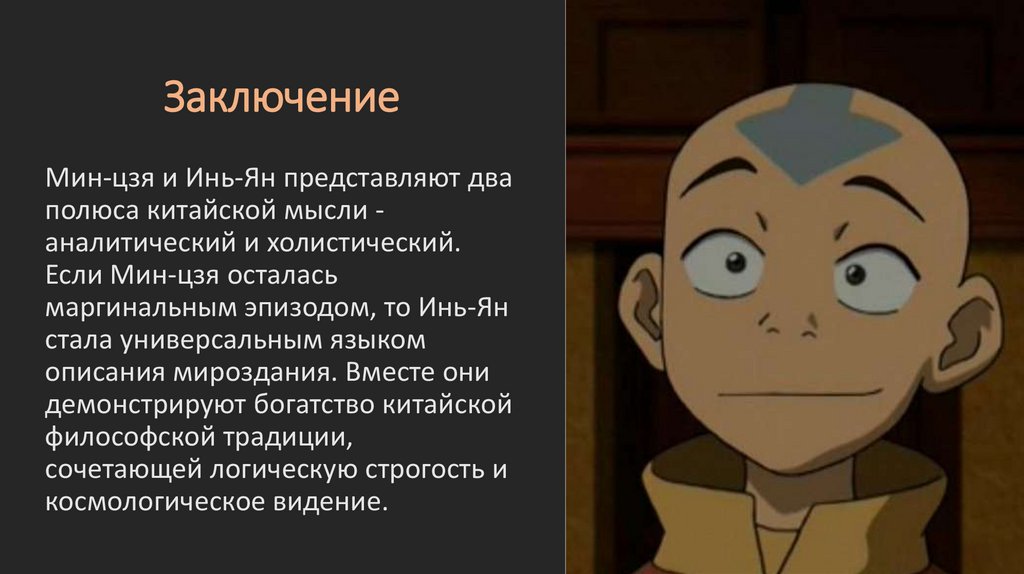 Заключение

Мин-цзя и Инь-Ян представляют два полюса китайской мысли - аналитический и холистический. Если Мин-цзя осталась маргинальным эпизодом, то Инь-Ян стала универсальным языком описания мироздания. Вместе они демонстрируют богатство китайской философской традиции, сочетающей логическую строгость и космологическое видение.